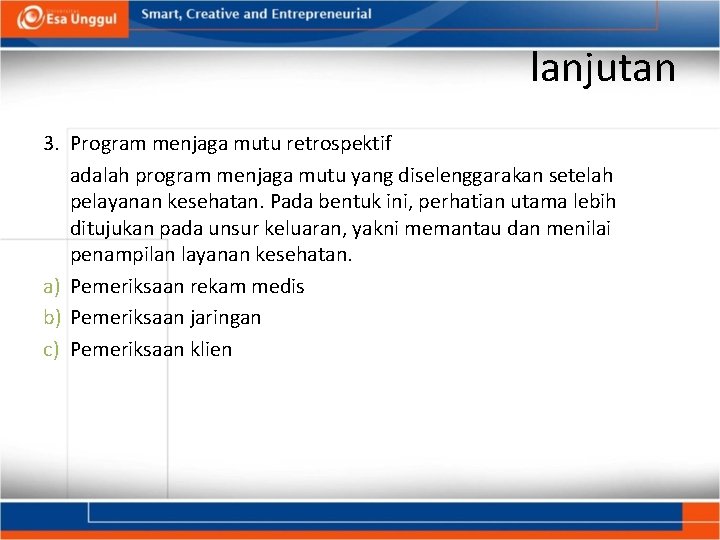 Esa Unggul
Smart, Creative and Entrepreneurial

lanjutan

3. Program menjaga mutu retrospektif

adalah program menjaga mutu yang diselenggarakan setelah pelayanan kesehatan. Pada bentuk ini, perhatian utama lebih ditujukan pada unsur keluaran, yakni memantau dan menilai penampilan layanan kesehatan.

a) Pemeriksaan rekam medis
b) Pemeriksaan jaringan
c) Pemeriksaan klien